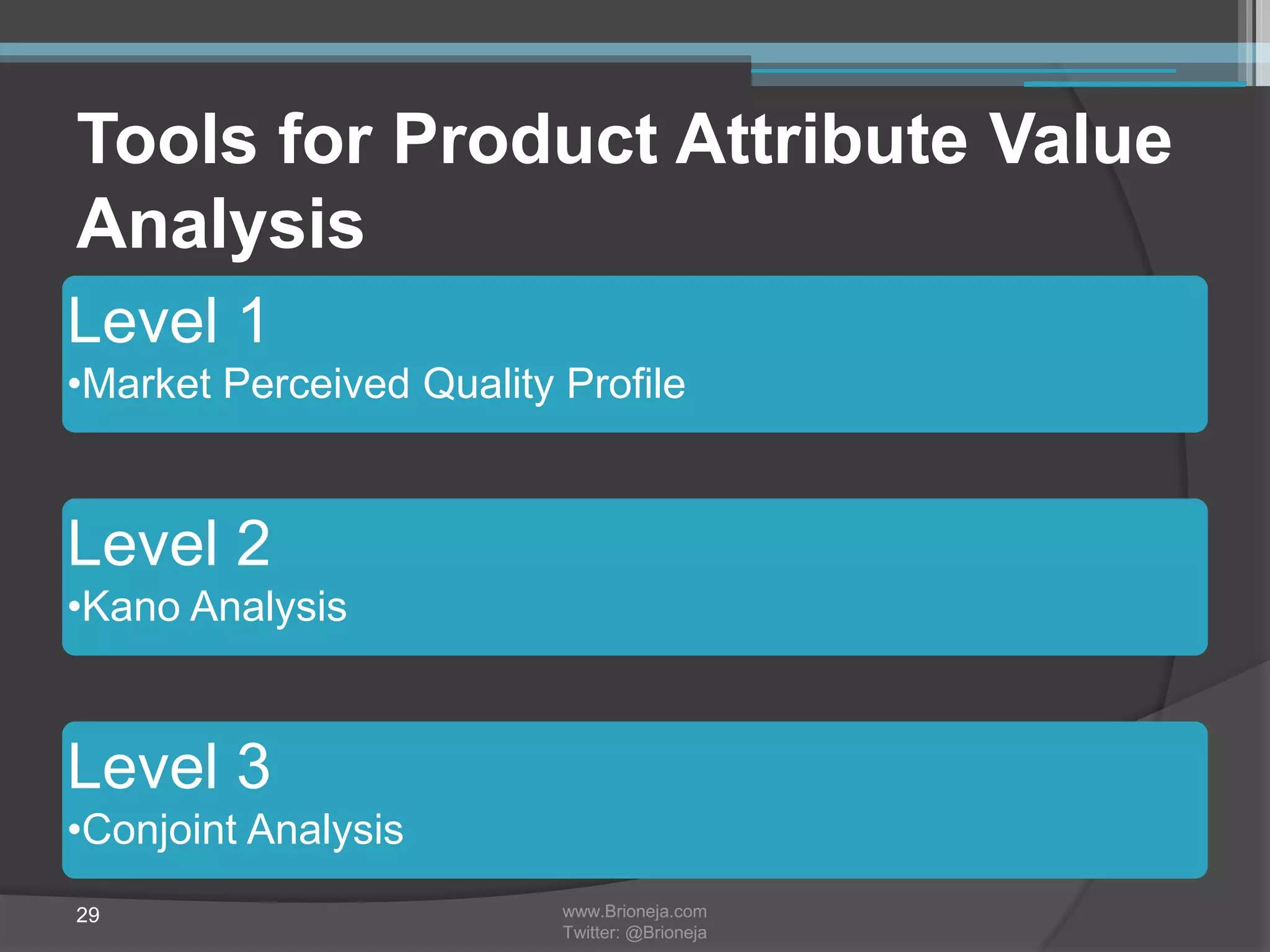 Tools for Product Attribute Value Analysis

Level 1
•Market Perceived Quality Profile

Level 2
•Kano Analysis

Level 3
•Conjoint Analysis

29

www.Brioneja.com
Twitter: @Brioneja